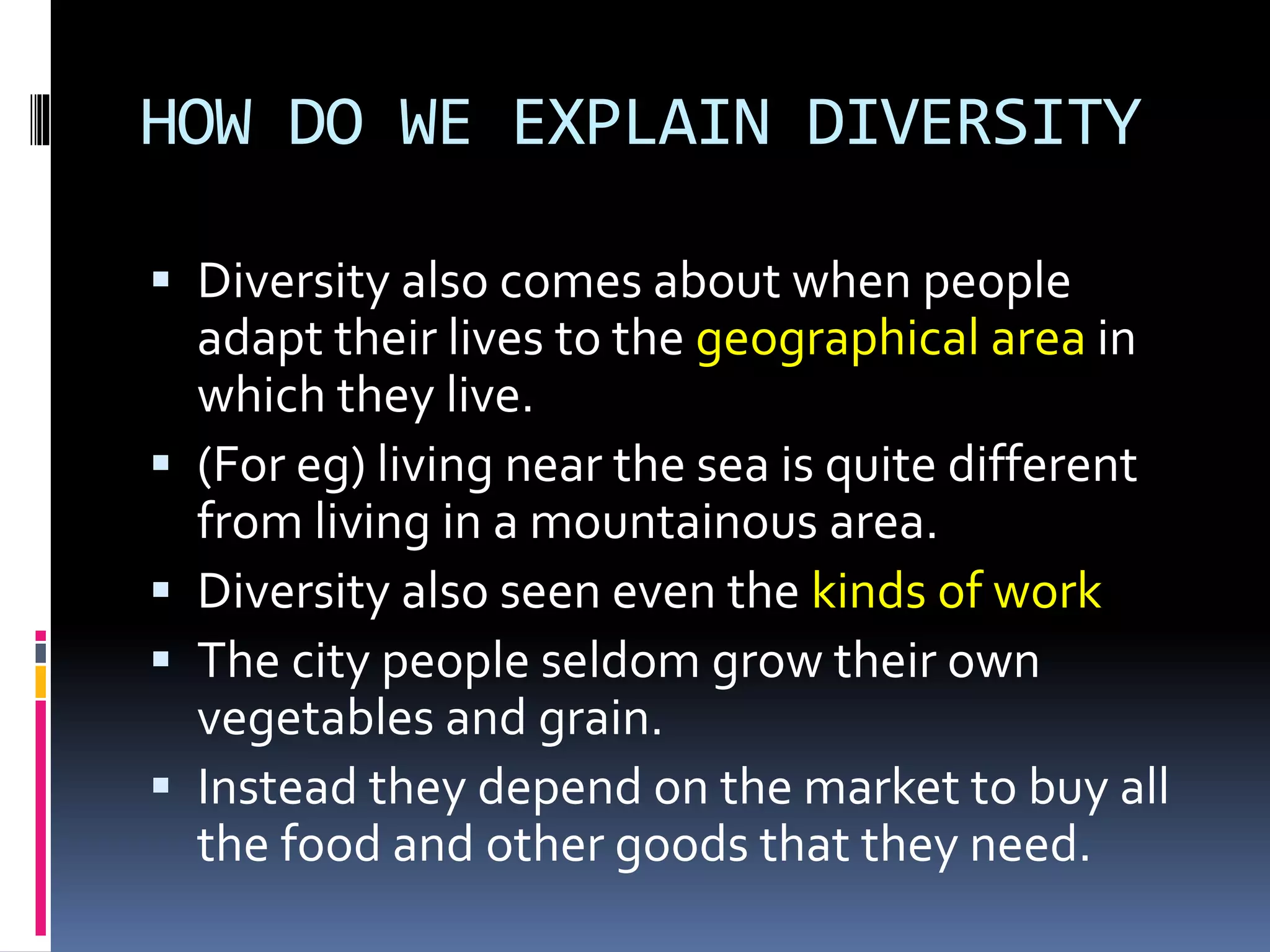 HOW DO WE EXPLAIN DIVERSITY

▪ Diversity also comes about when people adapt their lives to the geographical area in which they live.
▪ (For eg) living near the sea is quite different from living in a mountainous area.
▪ Diversity also seen even the kinds of work
▪ The city people seldom grow their own vegetables and grain.
▪ Instead they depend on the market to buy all the food and other goods that they need.